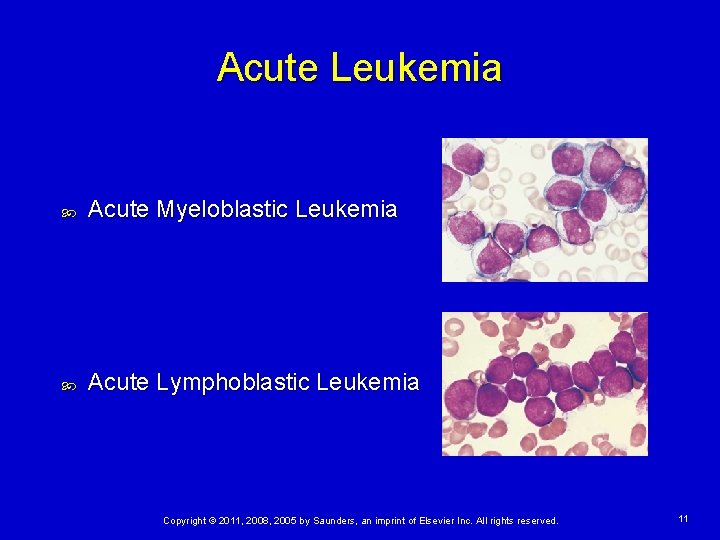 Acute Leukemia

Acute Myeloblastic Leukemia

Acute Lymphoblastic Leukemia

Copyright © 2011, 2008, 2005 by Saunders, an imprint of Elsevier Inc. All rights reserved.

11